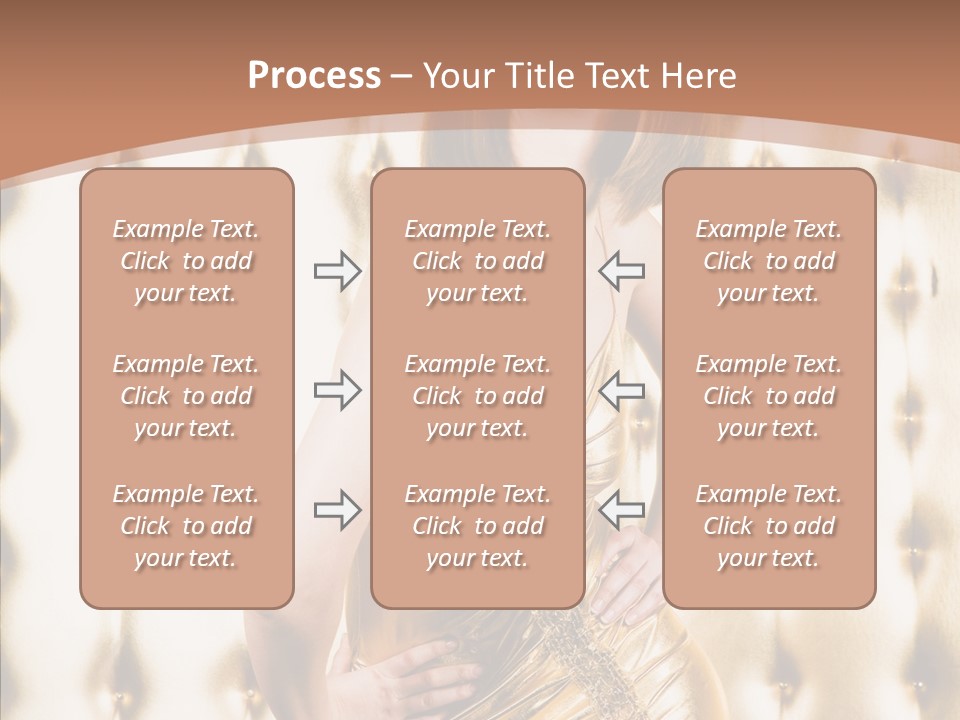 Process – Your Title Text Here

Example Text. Click to add your text.

Example Text. Click to add your text.

Example Text. Click to add your text.

Example Text. Click to add your text.

Example Text. Click to add your text.

Example Text. Click to add your text.

Example Text. Click to add your text.

Example Text. Click to add your text.

Example Text. Click to add your text.